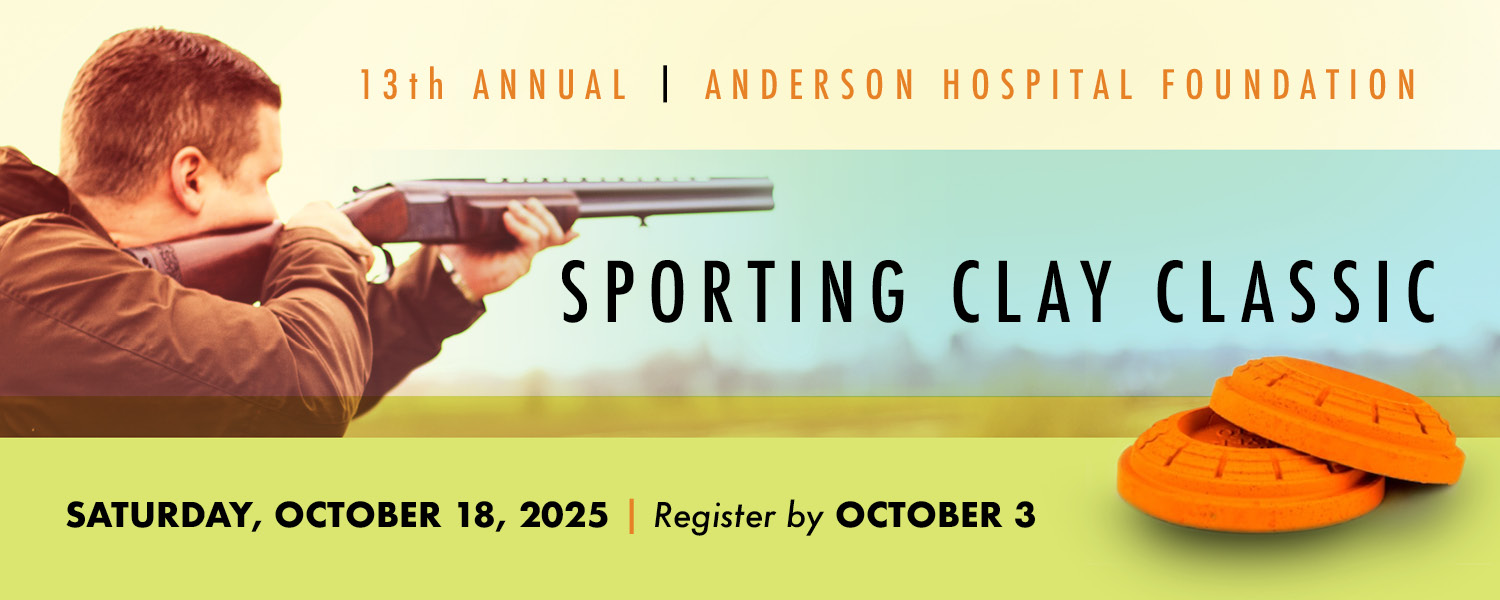 13th ANNUAL | ANDERSON HOSPITAL FOUNDATION

SPORTING CLAY CLASSIC

SATURDAY, OCTOBER 18, 2025 | Register by OCTOBER 3